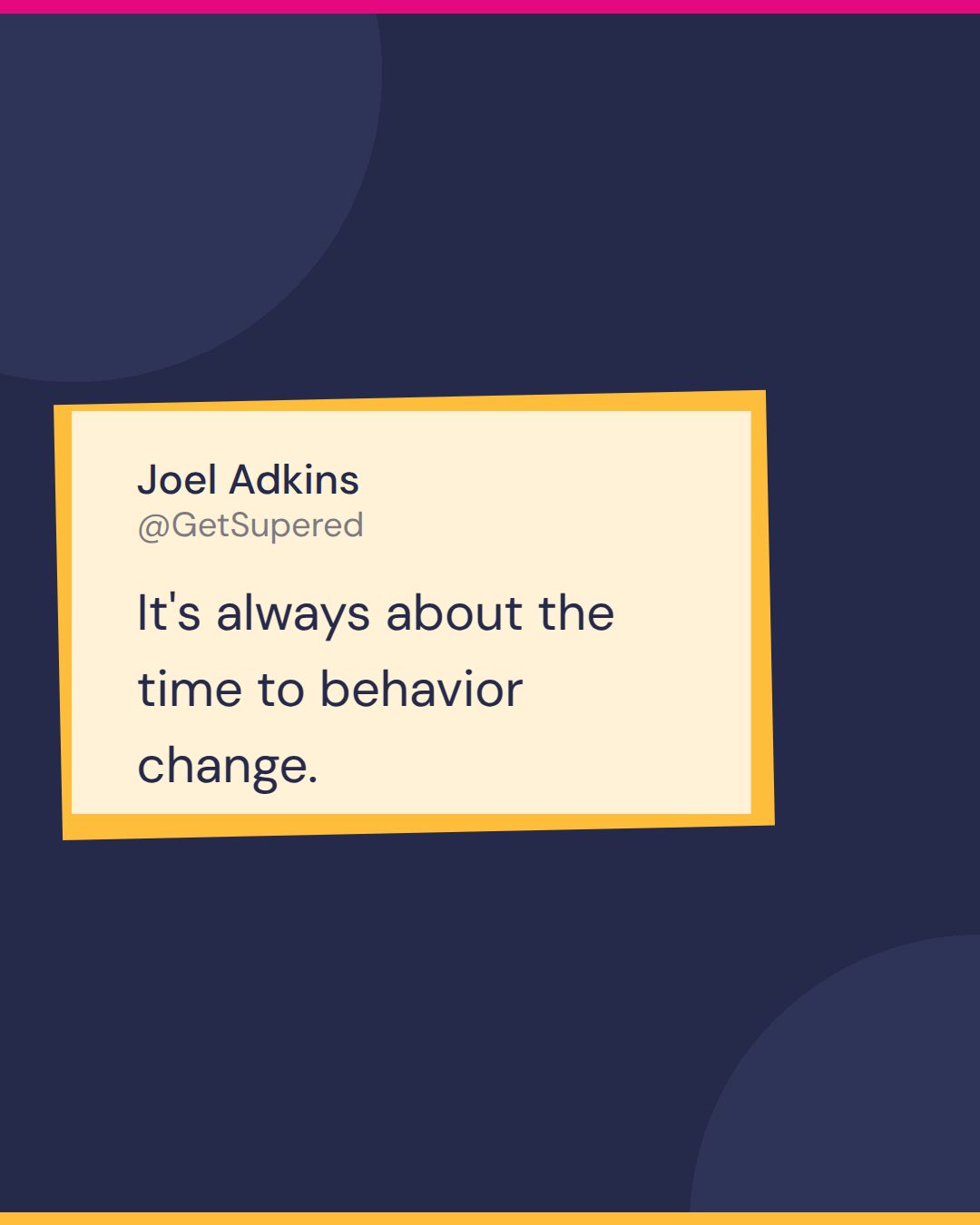 Joel Adkins
@GetSupered

It's always about the time to behavior change.